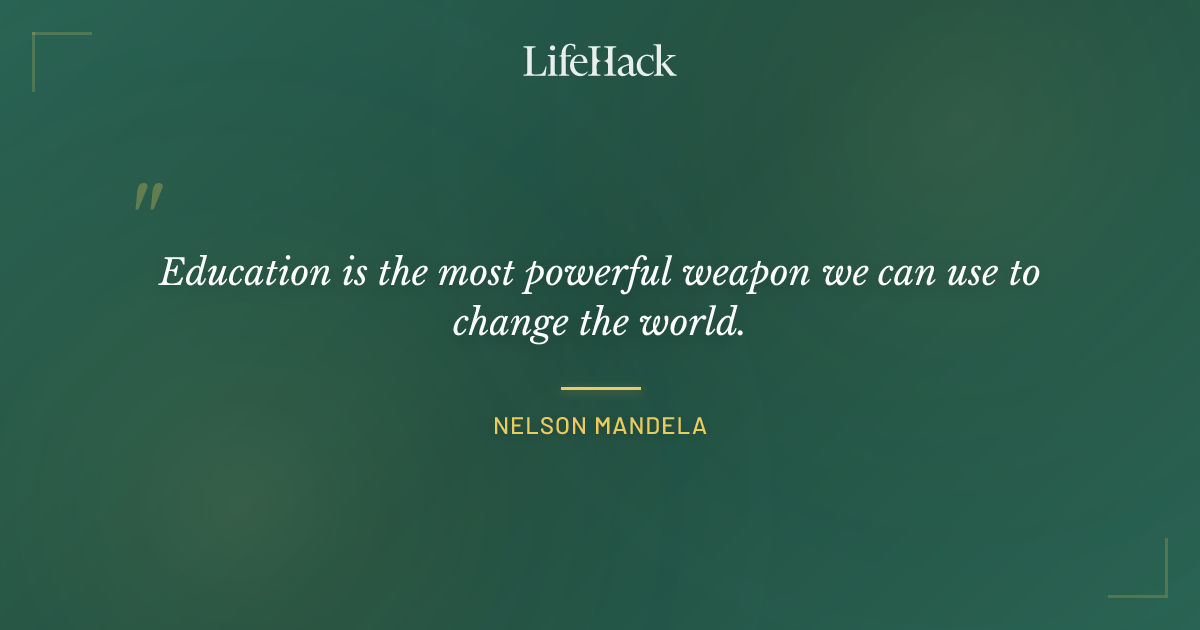 LifeHack

"

Education is the most powerful weapon we can use to change the world.

NELSON MANDELA